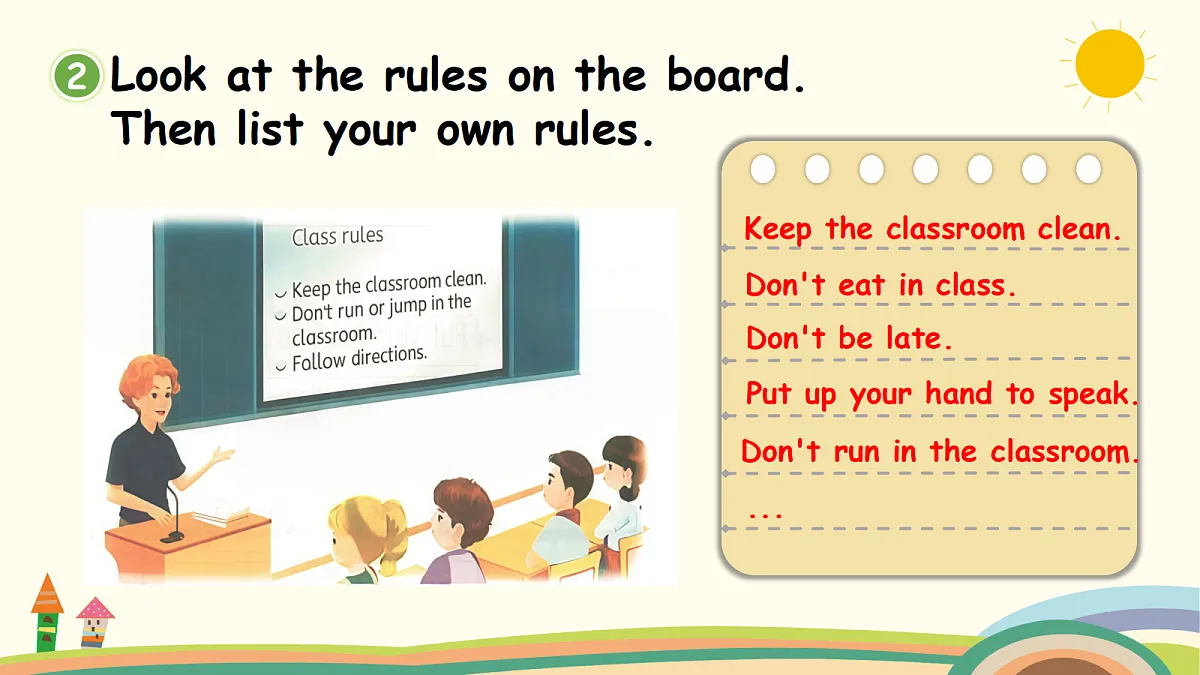 2 Look at the rules on the board. Then list your own rules.

Class rules

Keep the classroom clean.
Don't run or jump in the classroom.
Follow directions.

Keep the classroom clean.
Don't eat in class.
Don't be late.
Put up your hand to speak.
Don't run in the classroom.
...